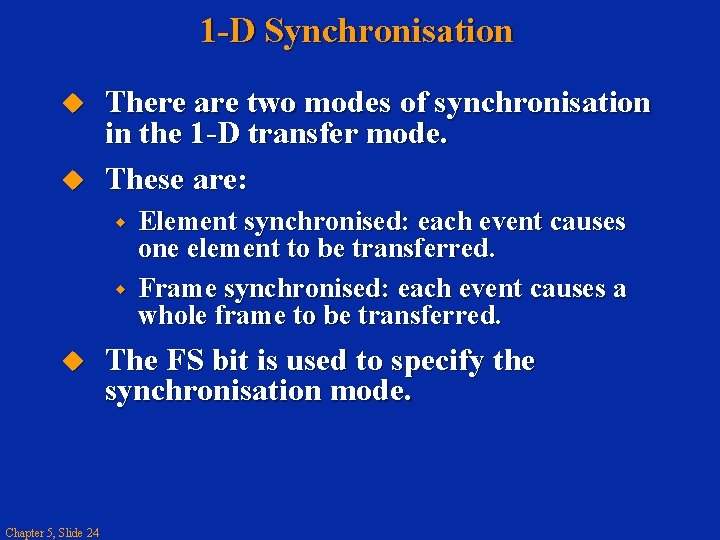 1-D Synchronisation

There are two modes of synchronisation in the 1-D transfer mode.

These are:

Element synchronised: each event causes one element to be transferred.

Frame synchronised: each event causes a whole frame to be transferred.

The FS bit is used to specify the synchronisation mode.

Chapter 5, Slide 24